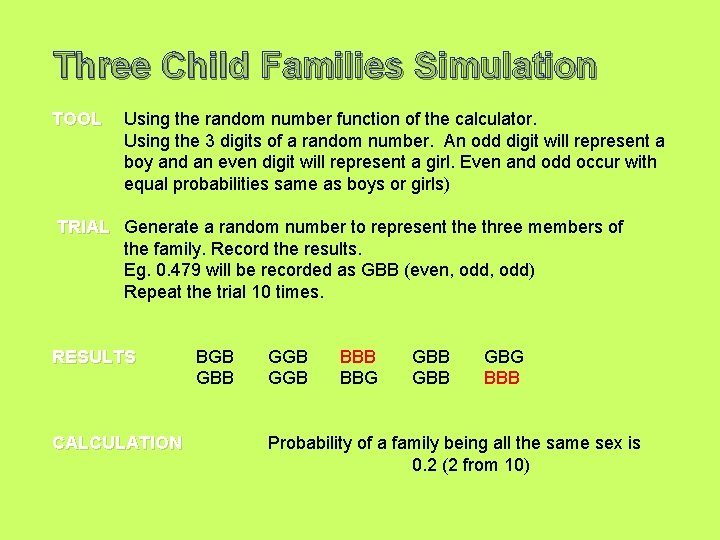 Three Child Families Simulation

TOOL Using the random number function of the calculator. Using the 3 digits of a random number. An odd digit will represent a boy and an even digit will represent a girl. Even and odd occur with equal probabilities same as boys or girls)

TRIAL Generate a random number to represent the three members of the family. Record the results.
Eg. 0.479 will be recorded as GBB (even, odd, odd)
Repeat the trial 10 times.

RESULTS BGB GGB BBB GBB GBG
GBB GGB BBG GBB BBB

CALCULATION Probability of a family being all the same sex is 0.2 (2 from 10)